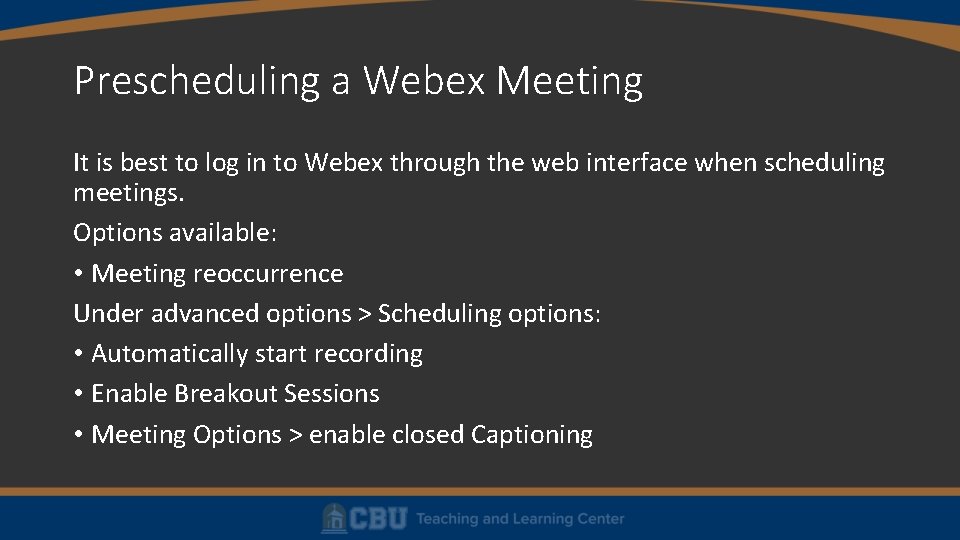 Prescheduling a Webex Meeting

It is best to log in to Webex through the web interface when scheduling meetings.

Options available:

• Meeting reoccurrence

Under advanced options > Scheduling options:

• Automatically start recording

• Enable Breakout Sessions

• Meeting Options > enable closed Captioning

CBU Teaching and Learning Center